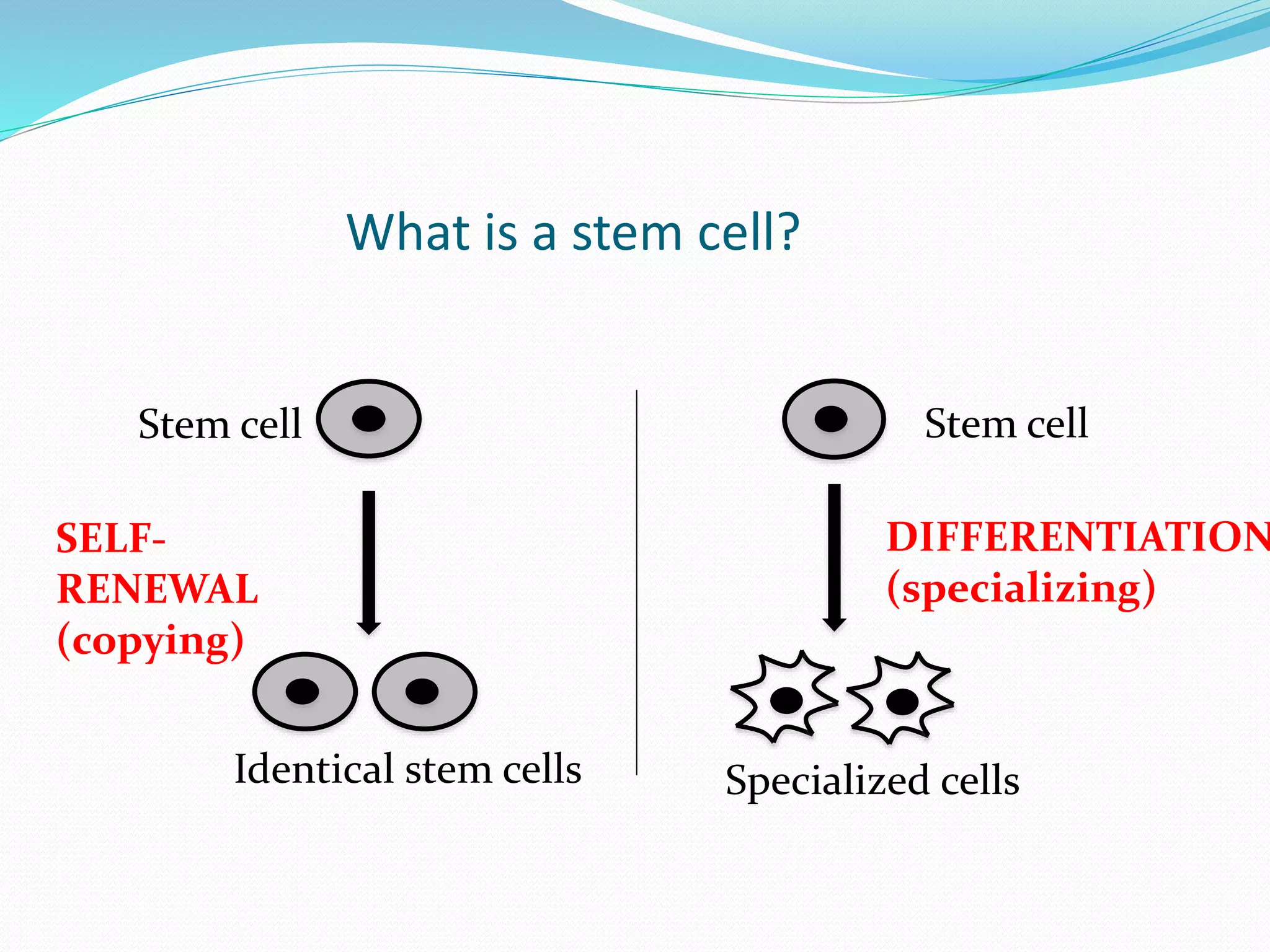 What is a stem cell?

Stem cell

SELF-RENEWAL (copying)

Identical stem cells

Stem cell

DIFFERENTIATION (specializing)

Specialized cells